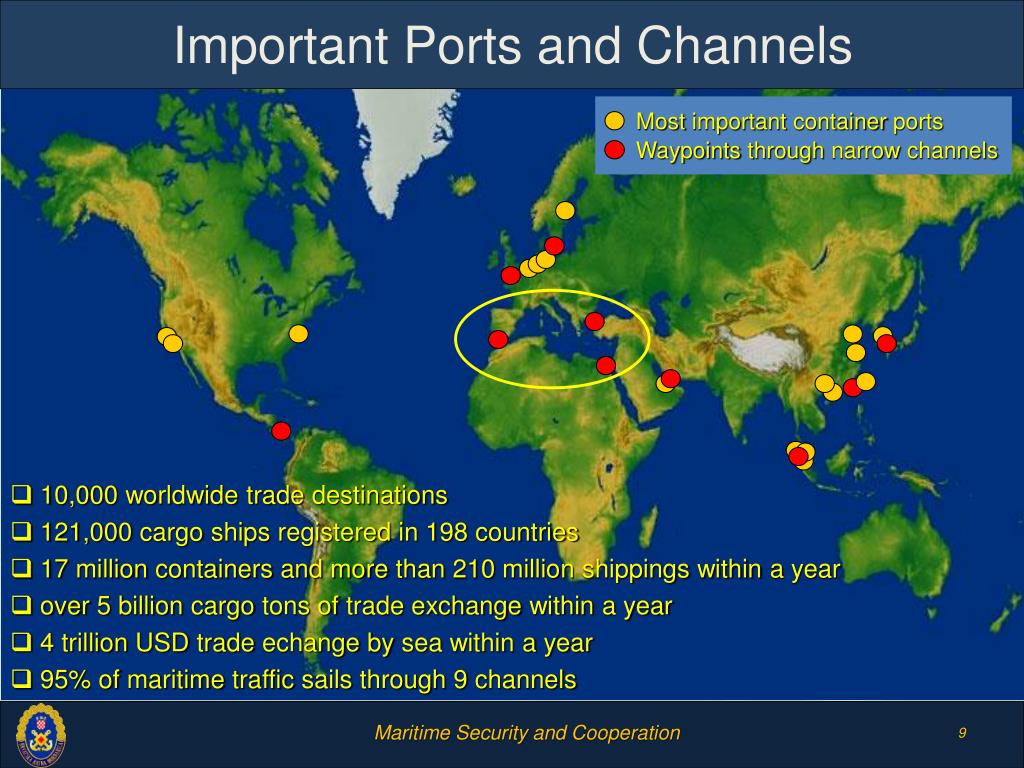 Important Ports and Channels

Most important container ports
Waypoints through narrow channels

❑ 10,000 worldwide trade destinations
❑ 121,000 cargo ships registered in 198 countries
❑ 17 million containers and more than 210 million shippings within a year
❑ over 5 billion cargo tons of trade exchange within a year
❑ 4 trillion USD trade echange by sea within a year
❑ 95% of maritime traffic sails through 9 channels

Maritime Security and Cooperation

9